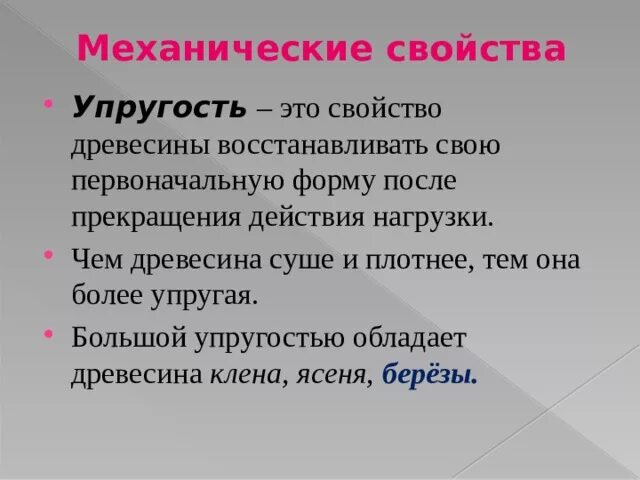 Механические свойства

• Упругость – это свойство древесины восстанавливать свою первоначальную форму после прекращения действия нагрузки.

• Чем древесина суше и плотнее, тем она более упругая.

• Большой упругостью обладает древесина клена, ясеня, берёзы.